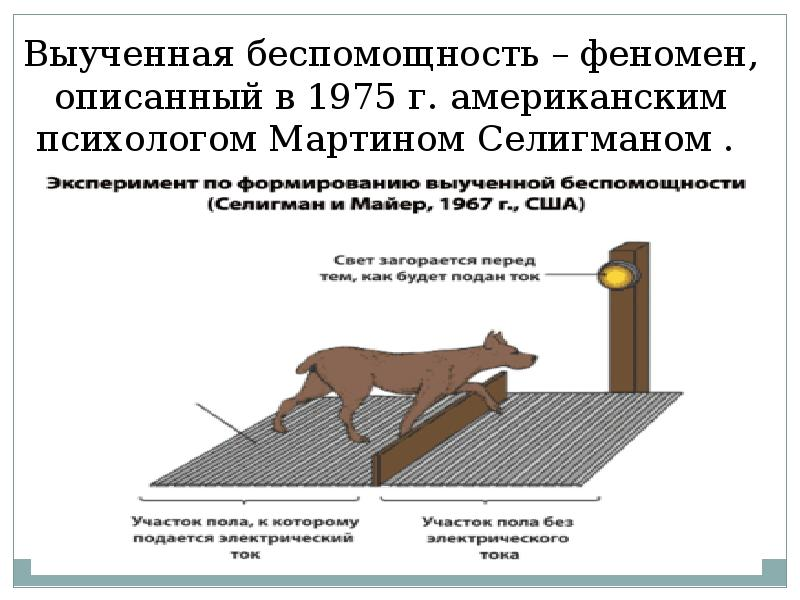 Выученная беспомощность – феномен, описанный в 1975 г. американским психологом Мартином Селигманом .

Эксперимент по формированию выученной беспомощности (Селигман и Майер, 1967 г., США)

Свет загорается перед тем, как будет подан ток

Участок пола, к которому подается электрический ток

Участок пола без электрического тока